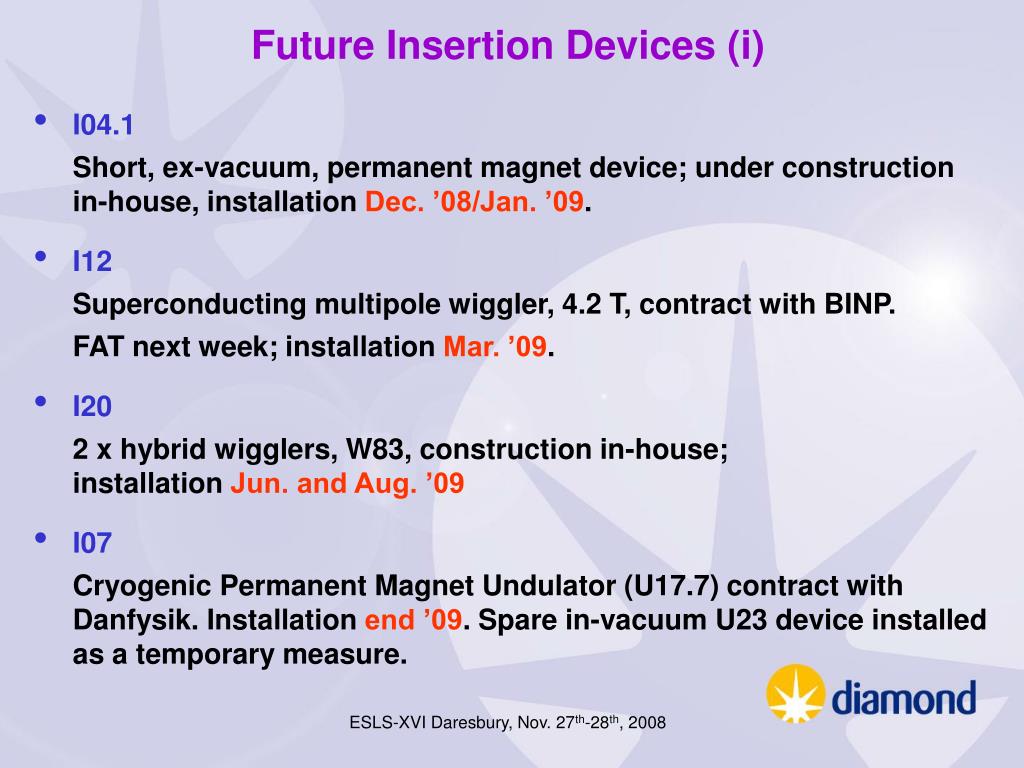 Future Insertion Devices (i)

• I04.1

Short, ex-vacuum, permanent magnet device; under construction in-house, installation Dec. ’08/Jan. ’09.

• I12

Superconducting multipole wiggler, 4.2 T, contract with BINP.

FAT next week; installation Mar. ’09.

• I20

2 x hybrid wigglers, W83, construction in-house; installation Jun. and Aug. ’09

• I07

Cryogenic Permanent Magnet Undulator (U17.7) contract with Danfysik. Installation end ’09. Spare in-vacuum U23 device installed as a temporary measure.

diamond

ESLS-XVI Daresbury, Nov. 27$^{th}$-28$^{th}$, 2008